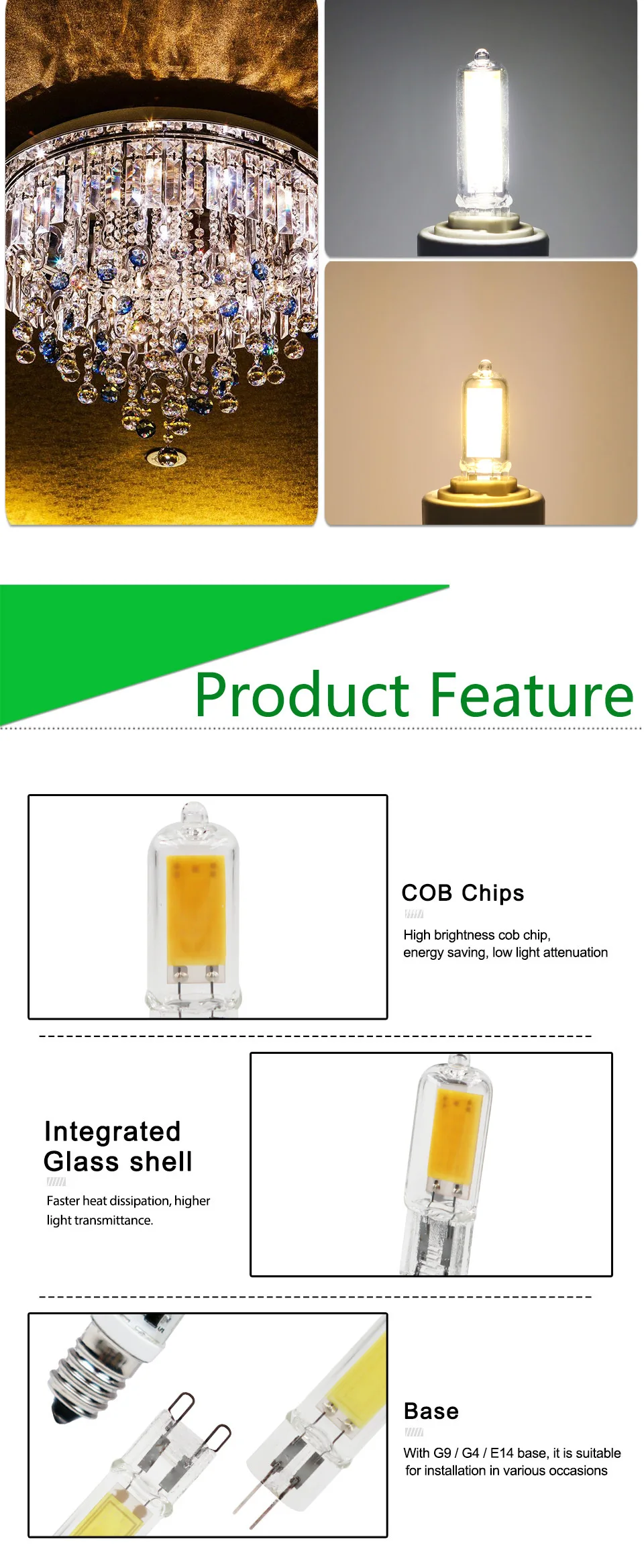 Product Feature

COB Chips

High brightness cob chip, energy saving, low light attenuation

Integrated Glass shell

Faster heat dissipation, higher light transmittance.

Base

With G9 / G4 / E14 base, it is suitable for installation in various occasions